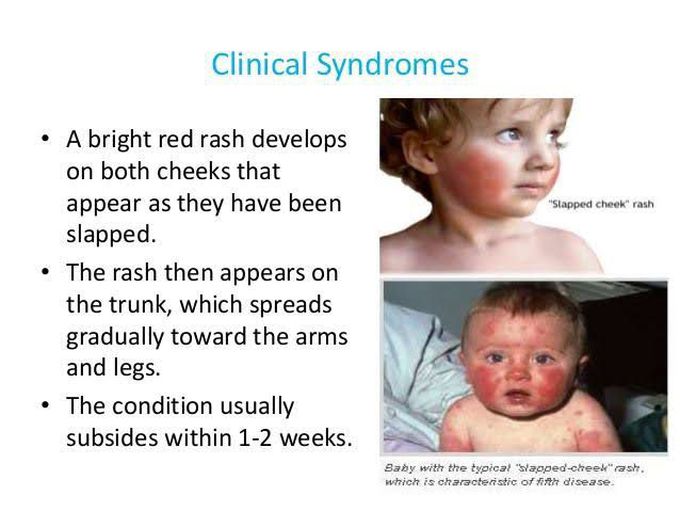 Clinical Syndromes

• A bright red rash develops on both cheeks that appear as they have been slapped.

• The rash then appears on the trunk, which spreads gradually toward the arms and legs.

• The condition usually subsides within 1-2 weeks.

"Slapped cheek" rash

Baby with the typical "slapped-cheek" rash, which is characteristic of fifth disease.